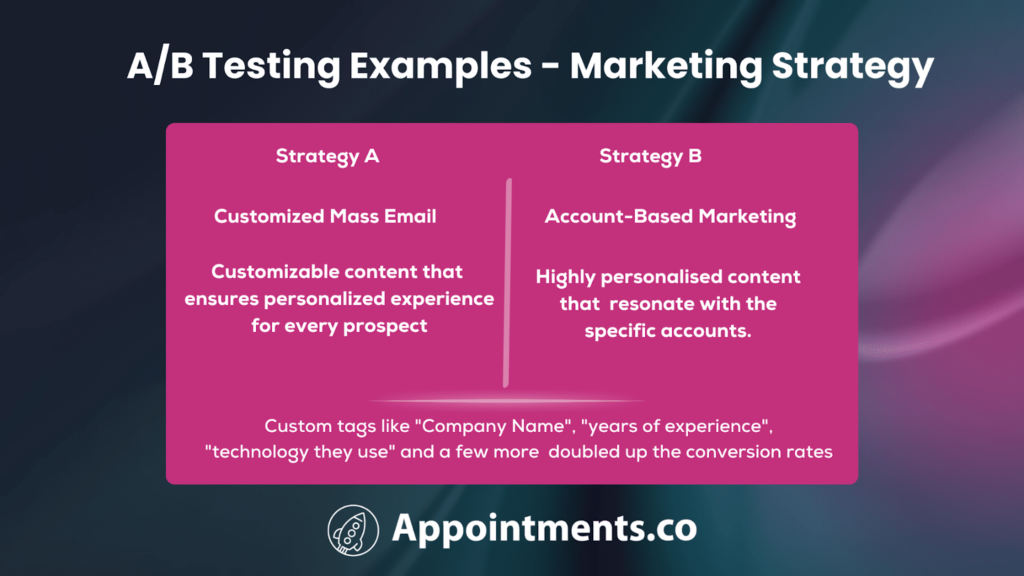 A/B Testing Examples - Marketing Strategy

Strategy A

Customized Mass Email

Customizable content that ensures personalized experience for every prospect

Strategy B

Account-Based Marketing

Highly personalised content that resonate with the specific accounts.

Custom tags like "Company Name", "years of experience", "technology they use" and a few more doubled up the conversion rates

Appointments.co